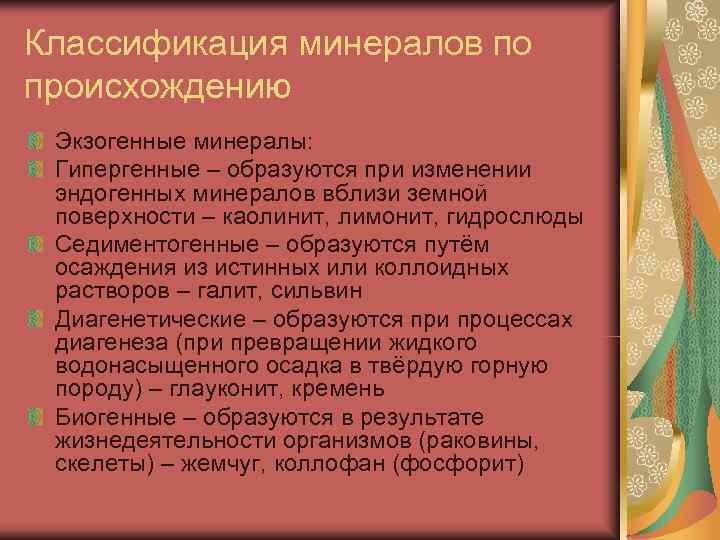 Классификация минералов по происхождению

Экзогенные минералы:

Гипергенные – образуются при изменении эндогенных минералов вблизи земной поверхности – каолинит, лимонит, гидрослюды

Седиментогенные – образуются путём осаждения из истинных или коллоидных растворов – галит, сильвин

Диагенетические – образуются при процессах диагенеза (при превращении жидкого водонасыщенного осадка в твёрдую горную породу) – глауконит, кремень

Биогенные – образуются в результате жизнедеятельности организмов (раковины, скелеты) – жемчуг, коллофан (фосфорит)